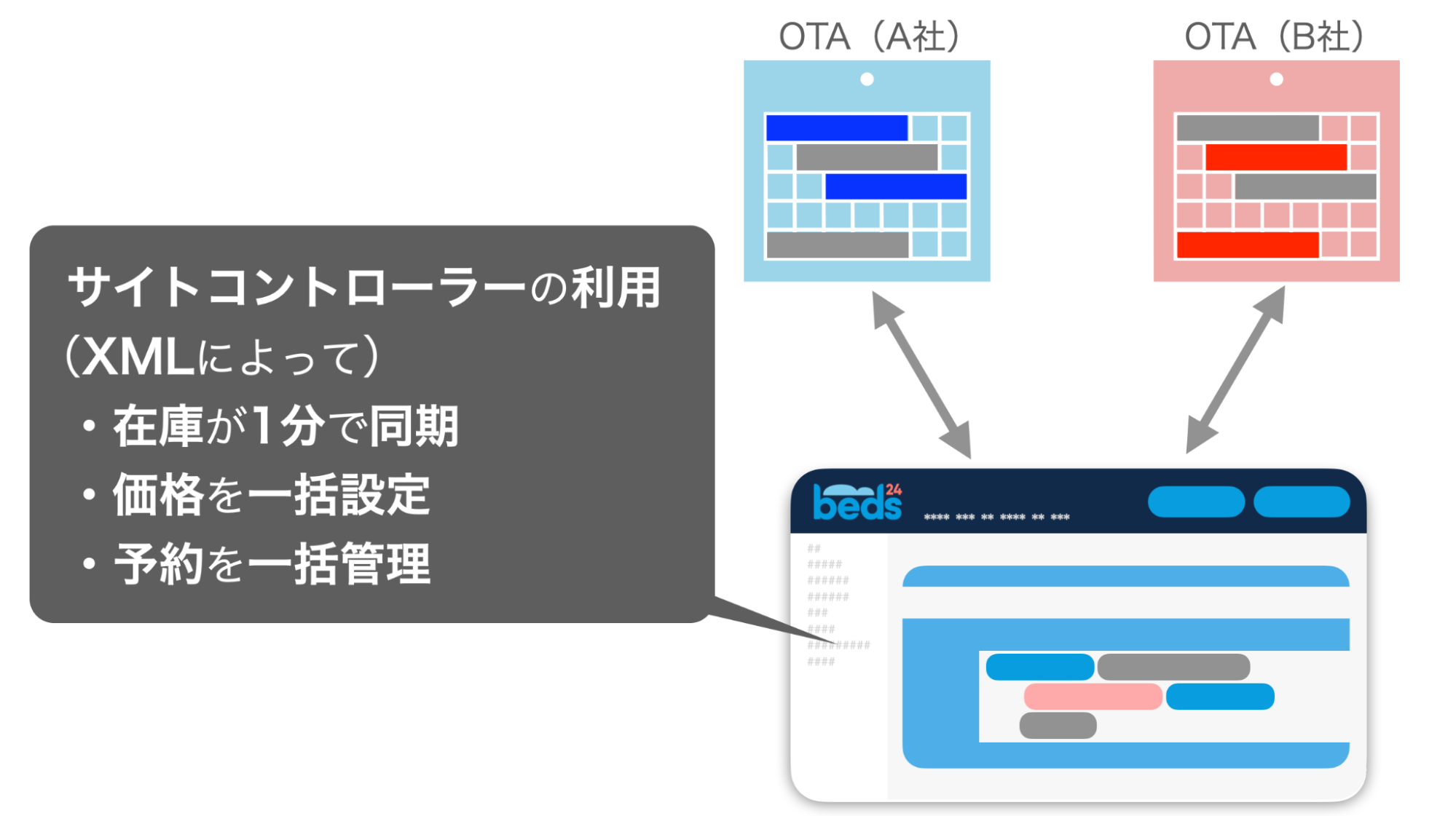 OTA（A社）

OTA（B社）

サイトコントローラーの利用（XMLによって）

• 在庫が1分で同期

• 価格を一括設定

• 予約を一括管理

beds24

**** *** ** **** ** ***

##
#####
######
######
###
####
#########
####